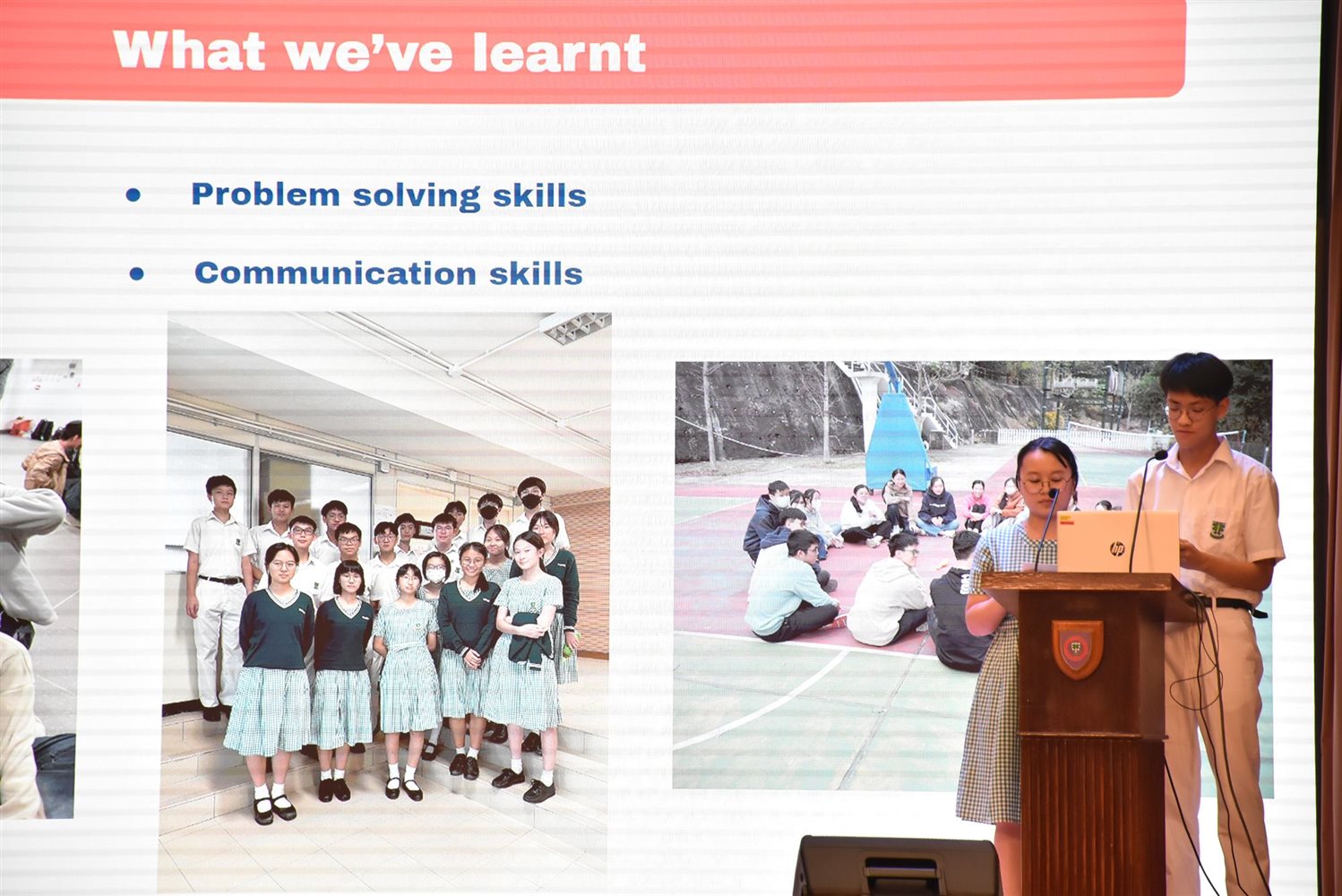 What we've learnt

• Problem solving skills

• Communication skills

hp